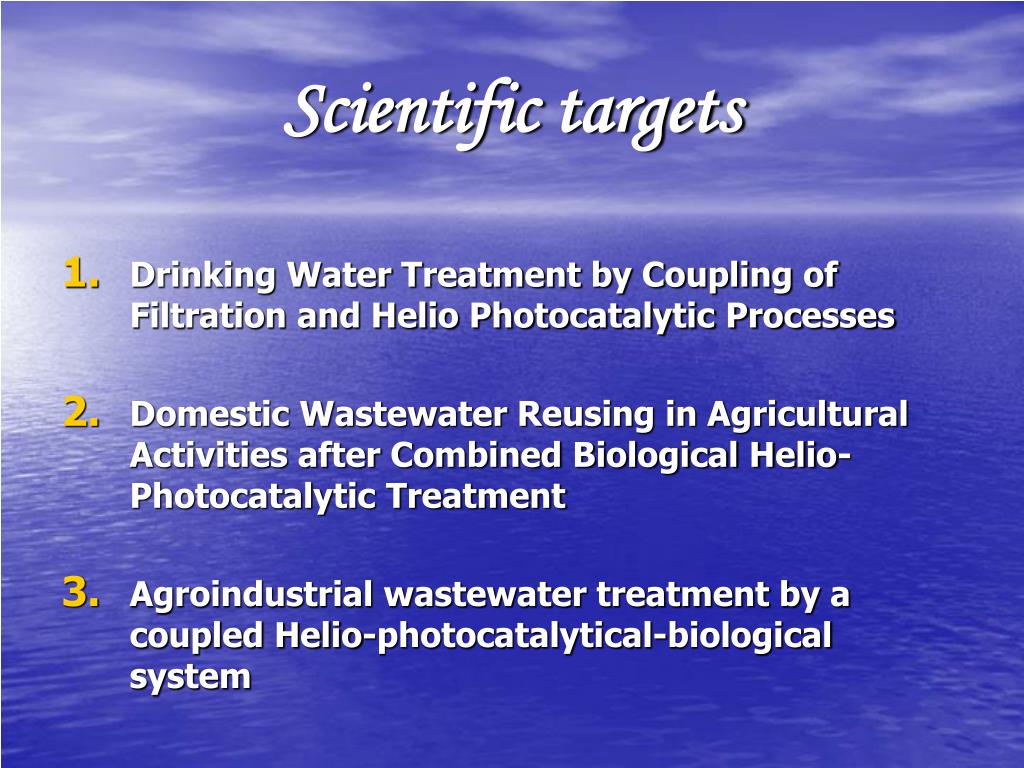 Scientific targets

1. Drinking Water Treatment by Coupling of Filtration and Helio Photocatalytic Processes

2. Domestic Wastewater Reusing in Agricultural Activities after Combined Biological Helio-Photocatalytic Treatment

3. Agroindustrial wastewater treatment by a coupled Helio-photocatalytical-biological system